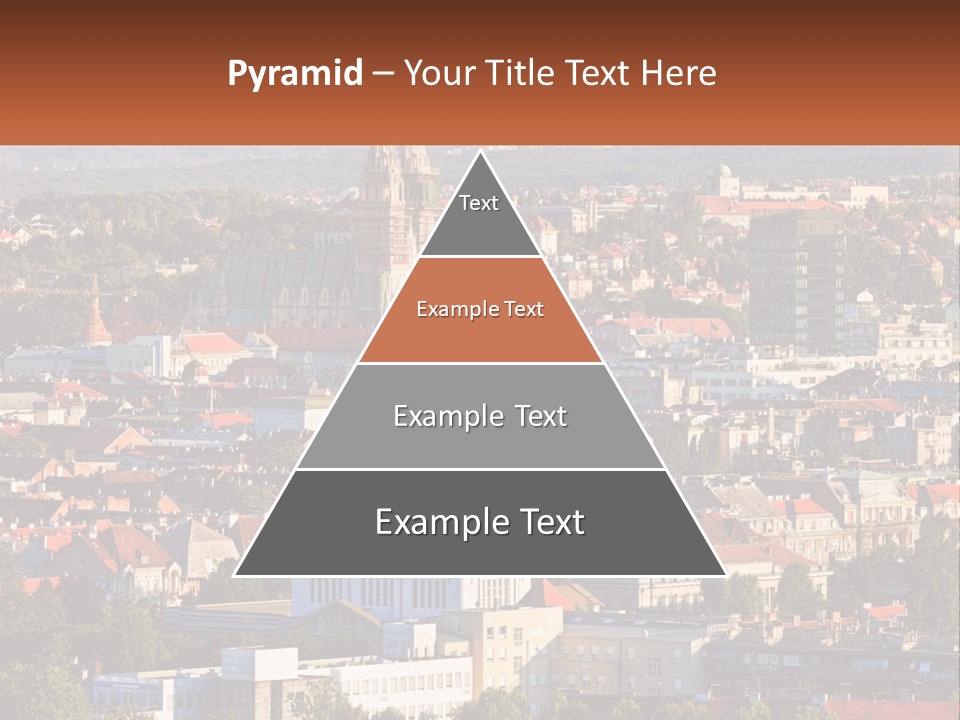 Pyramid – Your Title Text Here

Text

Example Text

Example Text

Example Text